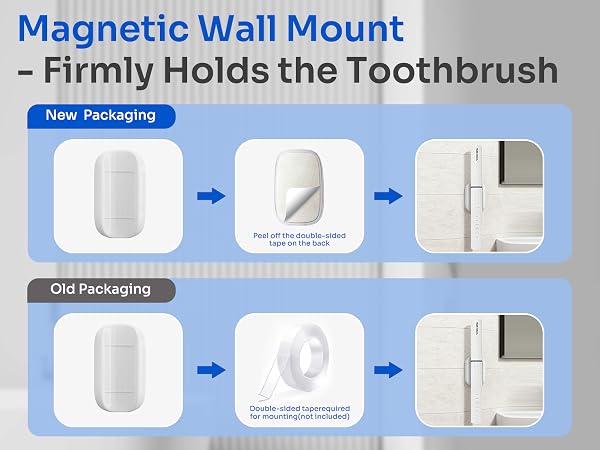 Magnetic Wall Mount
- Firmly Holds the Toothbrush

New Packaging

Peel off the double-sided tape on the back

Old Packaging

Double-sided taperequired for mounting(not included)